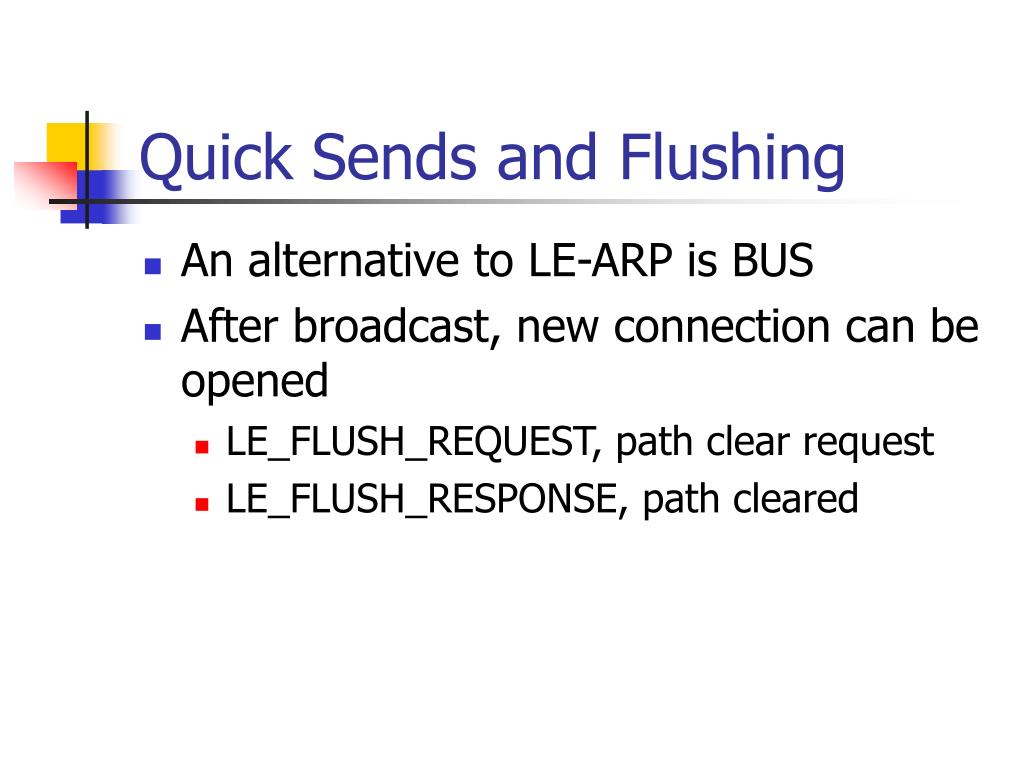 Quick Sends and Flushing

- An alternative to LE-ARP is BUS
- After broadcast, new connection can be opened
  - LE_FLUSH_REQUEST, path clear request
  - LE_FLUSH_RESPONSE, path cleared